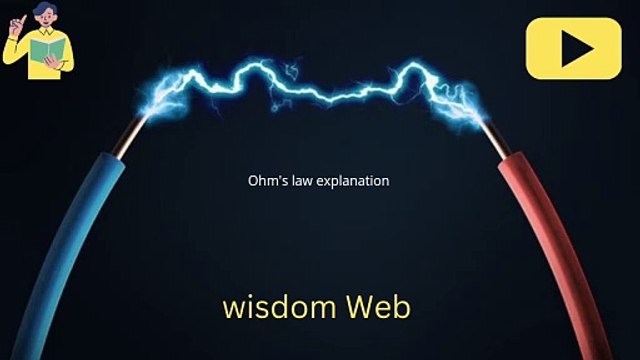 Ohm's law explanation

wisdom Web